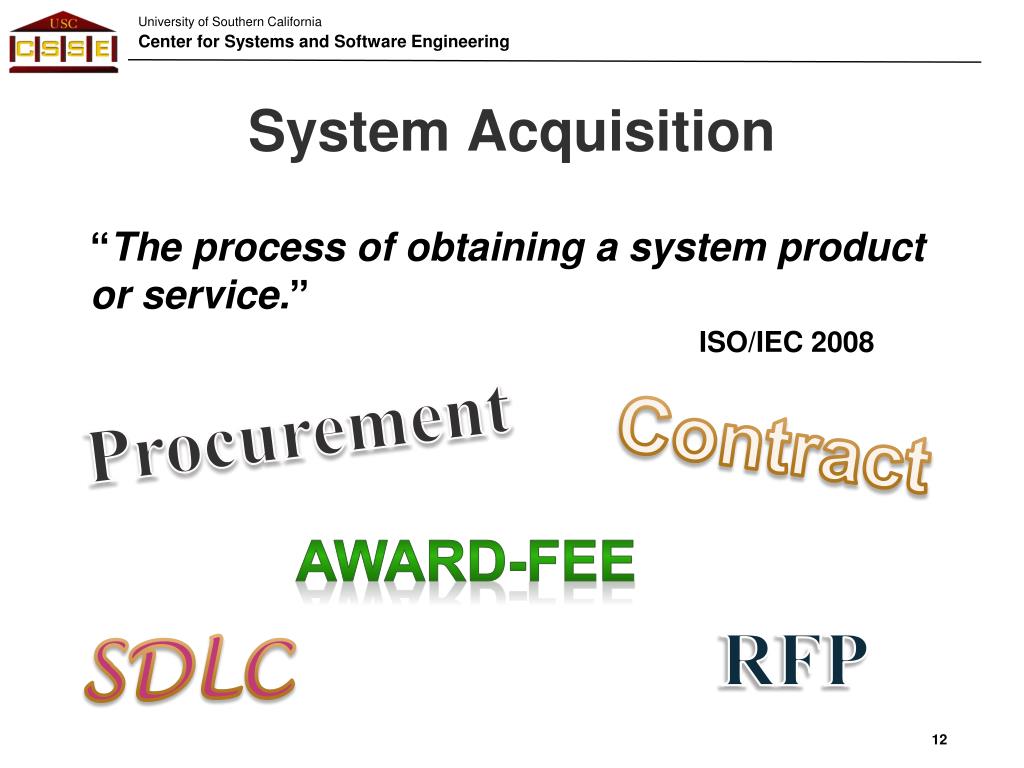 USC
CSSE

University of Southern California
Center for Systems and Software Engineering

System Acquisition

“The process of obtaining a system product or service.”

ISO/IEC 2008

Procurement

Contract

AWARD-FEE

SDLC

RFP

12